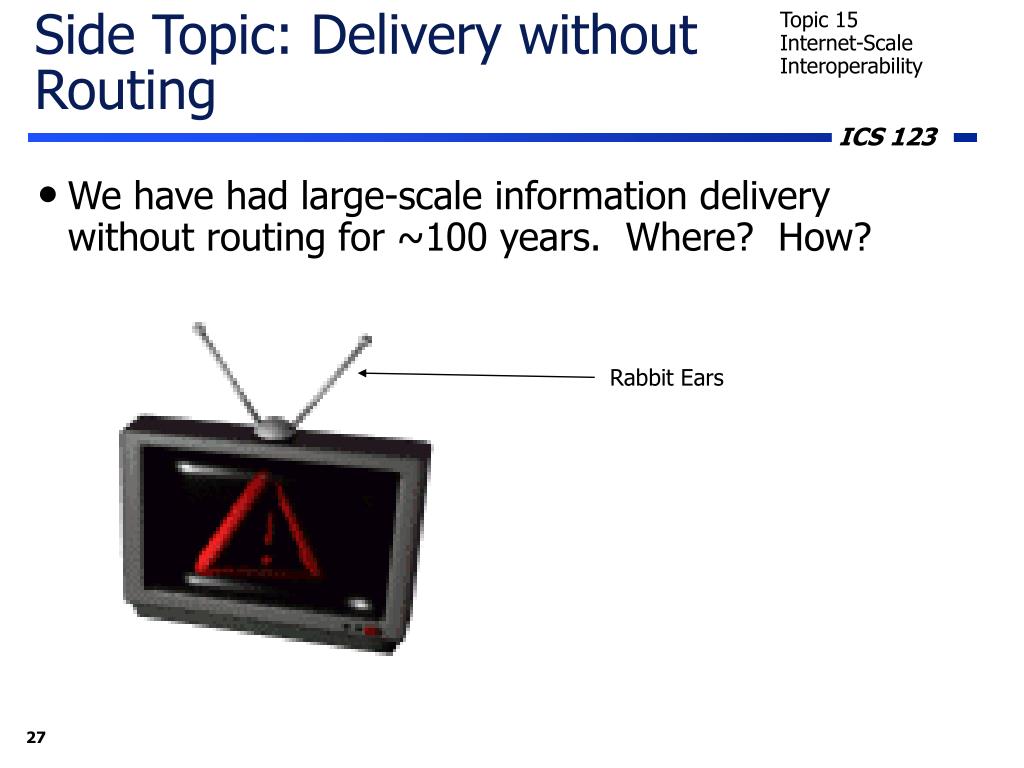 Side Topic: Delivery without Routing

Topic 15
Internet-Scale
Interoperability

ICS 123

• We have had large-scale information delivery without routing for ~100 years. Where? How?

Rabbit Ears

27